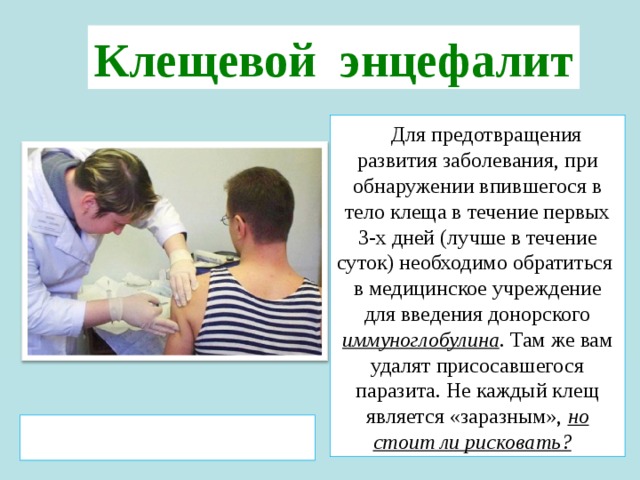 Клещевой энцефалит

Для предотвращения развития заболевания, при обнаружении впившегося в тело клеща в течение первых 3-х дней (лучше в течение суток) необходимо обратиться в медицинское учреждение для введения донорского иммуноглобулина. Там же вам удалят присосавшегося паразита. Не каждый клещ является «заразным», но стоит ли рисковать?